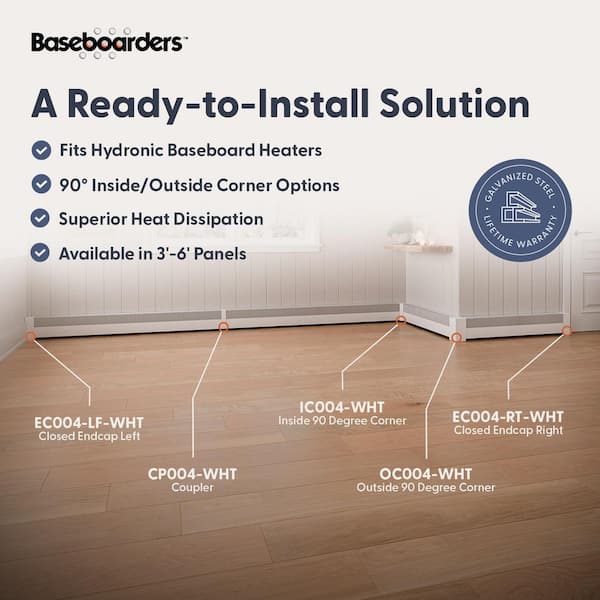 Baseboarders™

A Ready-to-Install Solution

Fits Hydronic Baseboard Heaters

90° Inside/Outside Corner Options

Superior Heat Dissipation

Available in 3'-6' Panels

GALVANIZED STEEL
LIFETIME WARRANTY

EC004-LF-WHT
Closed Endcap Left

CP004-WHT
Coupler

IC004-WHT
Inside 90 Degree Corner

OC004-WHT
Outside 90 Degree Corner

EC004-RT-WHT
Closed Endcap Right